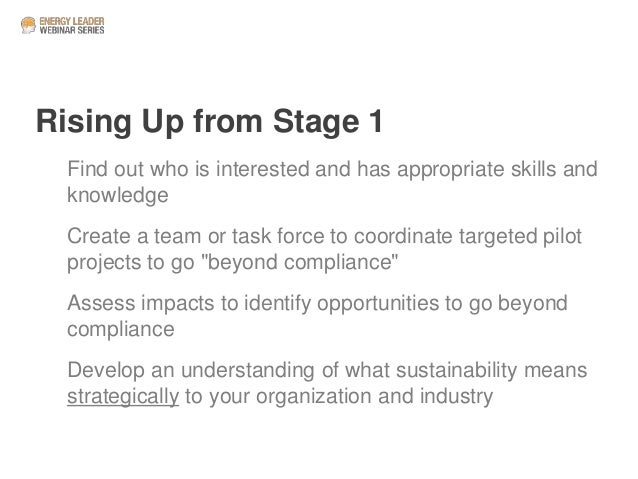 ENERGY LEADER
WEBINAR SERIES

Rising Up from Stage 1

Find out who is interested and has appropriate skills and knowledge

Create a team or task force to coordinate targeted pilot projects to go "beyond compliance"

Assess impacts to identify opportunities to go beyond compliance

Develop an understanding of what sustainability means strategically to your organization and industry